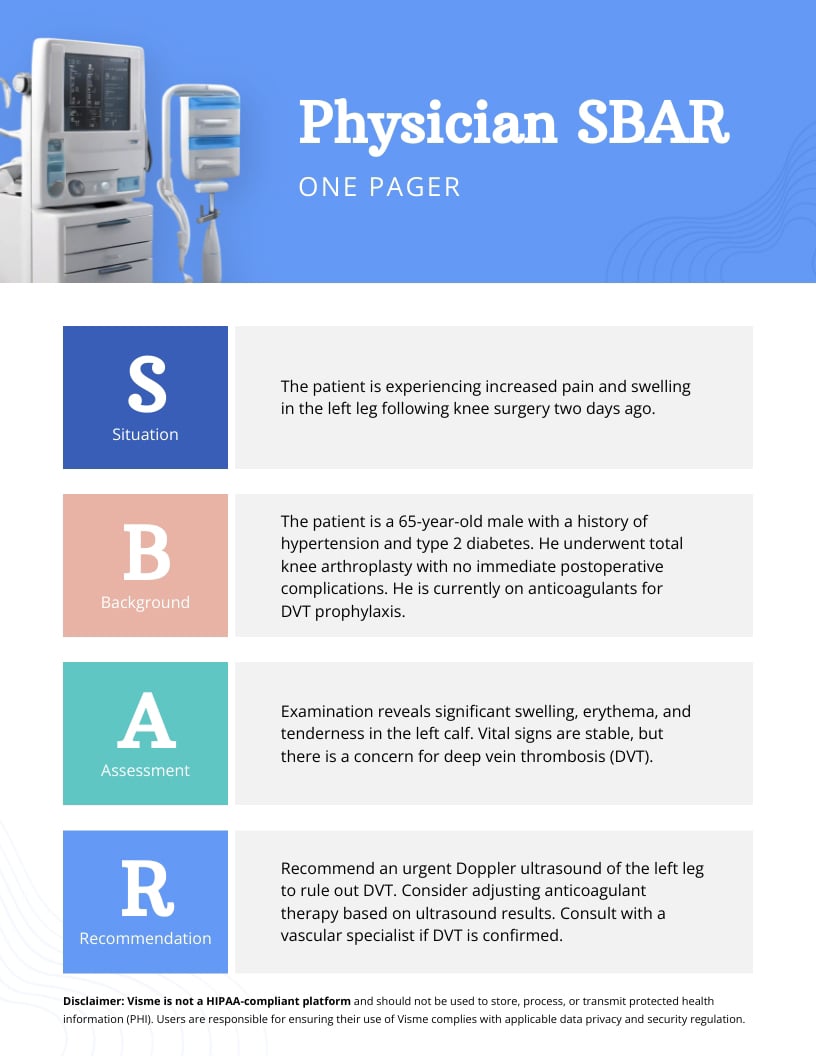 Physician SBAR

ONE PAGER

S
Situation

The patient is experiencing increased pain and swelling in the left leg following knee surgery two days ago.

B
Background

The patient is a 65-year-old male with a history of hypertension and type 2 diabetes. He underwent total knee arthroplasty with no immediate postoperative complications. He is currently on anticoagulants for DVT prophylaxis.

A
Assessment

Examination reveals significant swelling, erythema, and tenderness in the left calf. Vital signs are stable, but there is a concern for deep vein thrombosis (DVT).

R
Recommendation

Recommend an urgent Doppler ultrasound of the left leg to rule out DVT. Consider adjusting anticoagulant therapy based on ultrasound results. Consult with a vascular specialist if DVT is confirmed.

Disclaimer: Visme is not a HIPAA-compliant platform and should not be used to store, process, or transmit protected health information (PHI). Users are responsible for ensuring their use of Visme complies with applicable data privacy and security regulation.